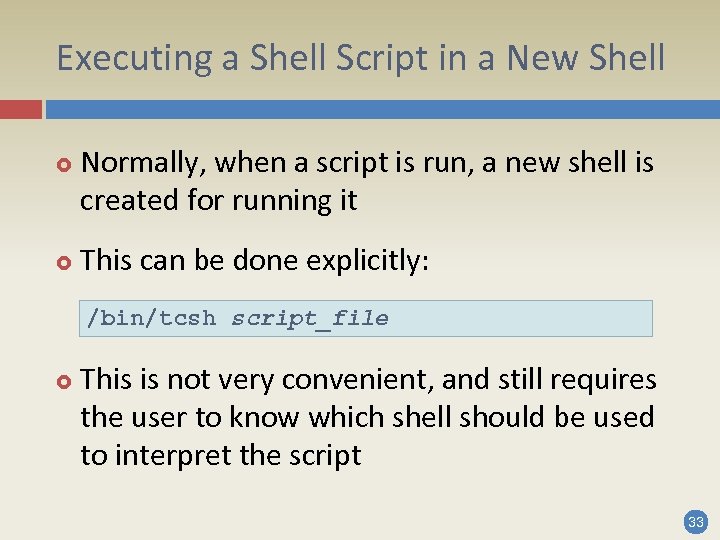 Executing a Shell Script in a New Shell

Normally, when a script is run, a new shell is created for running it

This can be done explicitly:

/bin/tcsh script_file

This is not very convenient, and still requires the user to know which shell should be used to interpret the script

33